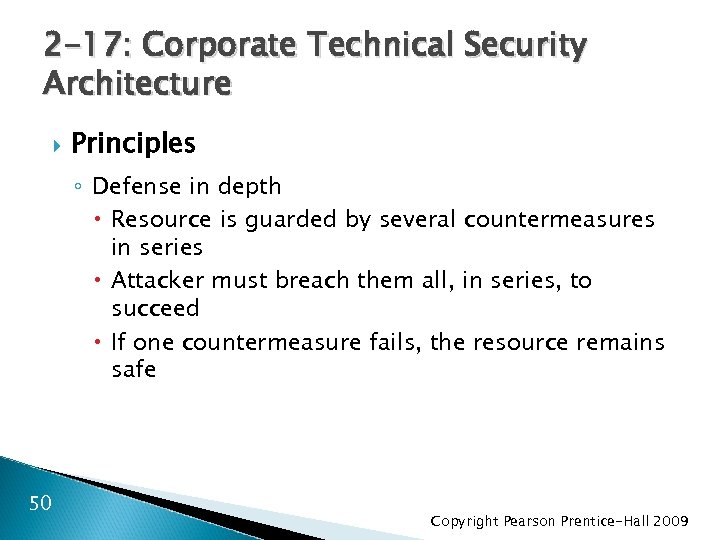 2-17: Corporate Technical Security Architecture

Principles

Defense in depth

Resource is guarded by several countermeasures in series

Attacker must breach them all, in series, to succeed

If one countermeasure fails, the resource remains safe

50

Copyright Pearson Prentice-Hall 2009